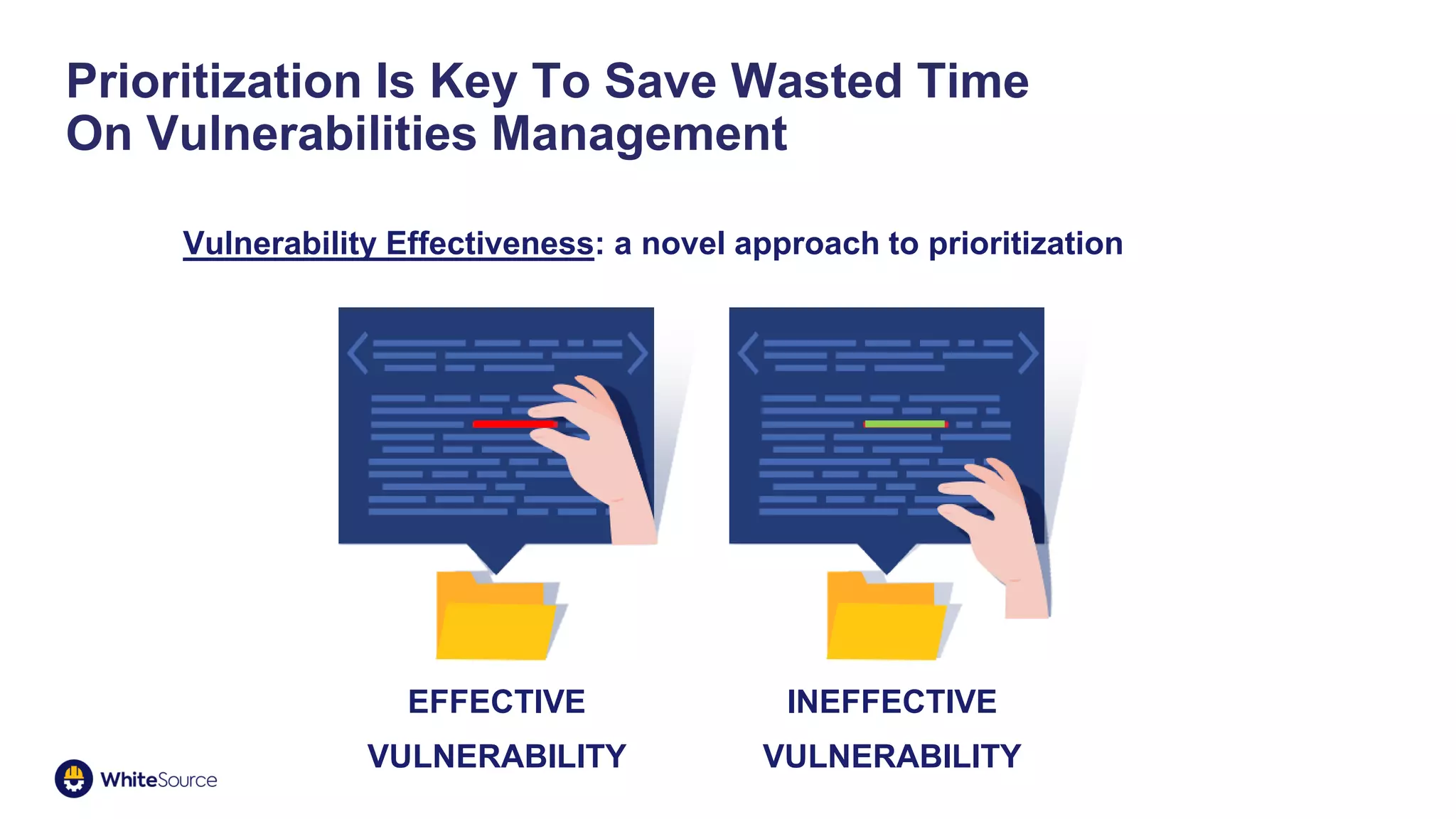 Prioritization Is Key To Save Wasted Time On Vulnerabilities Management

Vulnerability Effectiveness: a novel approach to prioritization

EFFECTIVE VULNERABILITY

INEFFECTIVE VULNERABILITY

WhiteSource